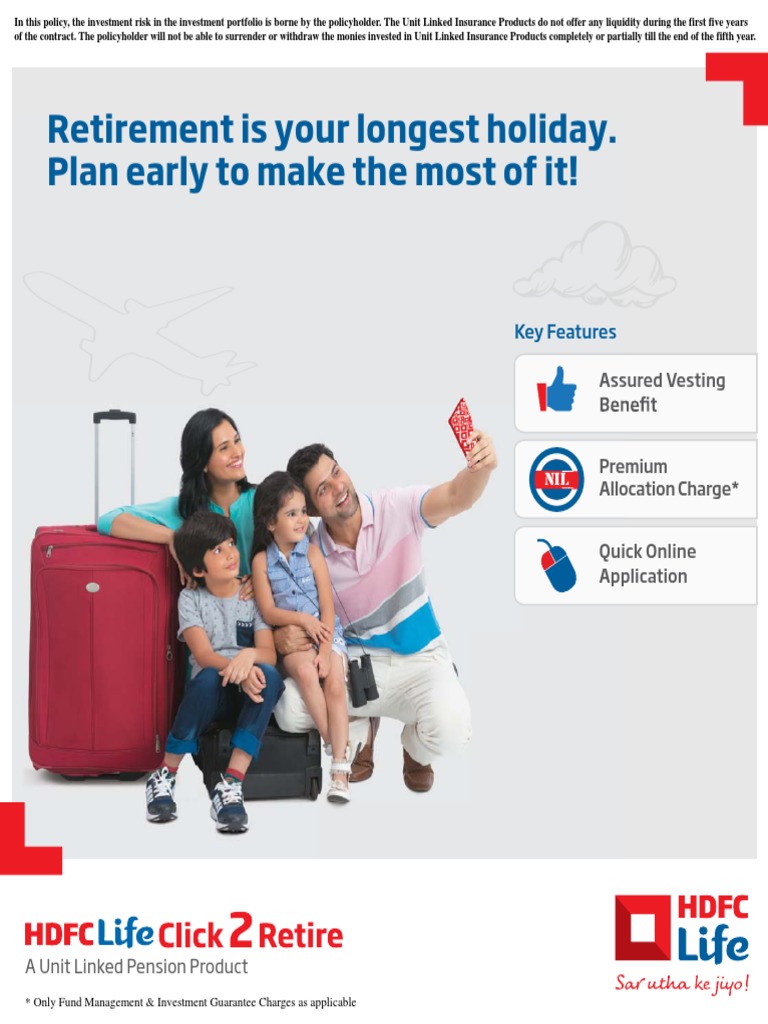 In this policy, the investment risk in the investment portfolio is borne by the policyholder. The Unit Linked Insurance Products do not offer any liquidity during the first five years of the contract. The policyholder will not be able to surrender or withdraw the monies invested in Unit Linked Insurance Products completely or partially till the end of the fifth year.

Retirement is your longest holiday. Plan early to make the most of it!

Key Features

Assured Vesting Benefit

NIL

Premium Allocation Charge*

Quick Online Application

HDFC Life Click 2 Retire

A Unit Linked Pension Product

* Only Fund Management & Investment Guarantee Charges as applicable

HDFC Life

Sar utha ke jiyo!